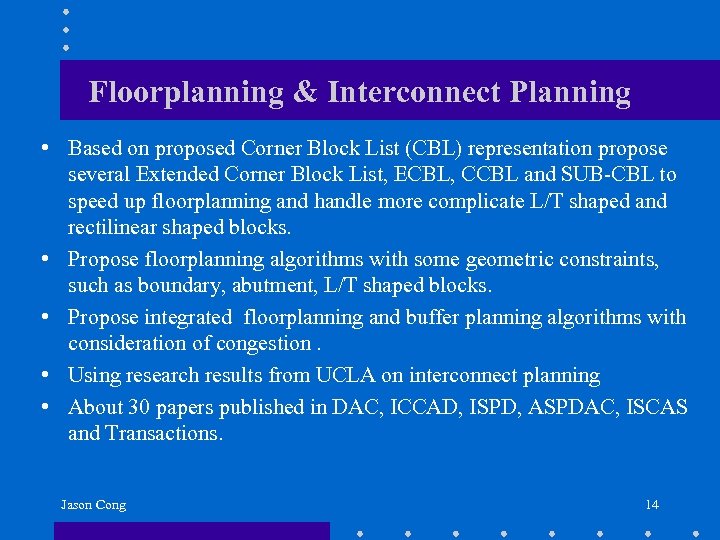 Floorplanning & Interconnect Planning

• Based on proposed Corner Block List (CBL) representation propose several Extended Corner Block List, ECBL, CCBL and SUB-CBL to speed up floorplanning and handle more complicate L/T shaped and rectilinear shaped blocks.

• Propose floorplanning algorithms with some geometric constraints, such as boundary, abutment, L/T shaped blocks.

• Propose integrated floorplanning and buffer planning algorithms with consideration of congestion .

• Using research results from UCLA on interconnect planning

• About 30 papers published in DAC, ICCAD, ISPD, ASPDAC, ISCAS and Transactions.

Jason Cong

14